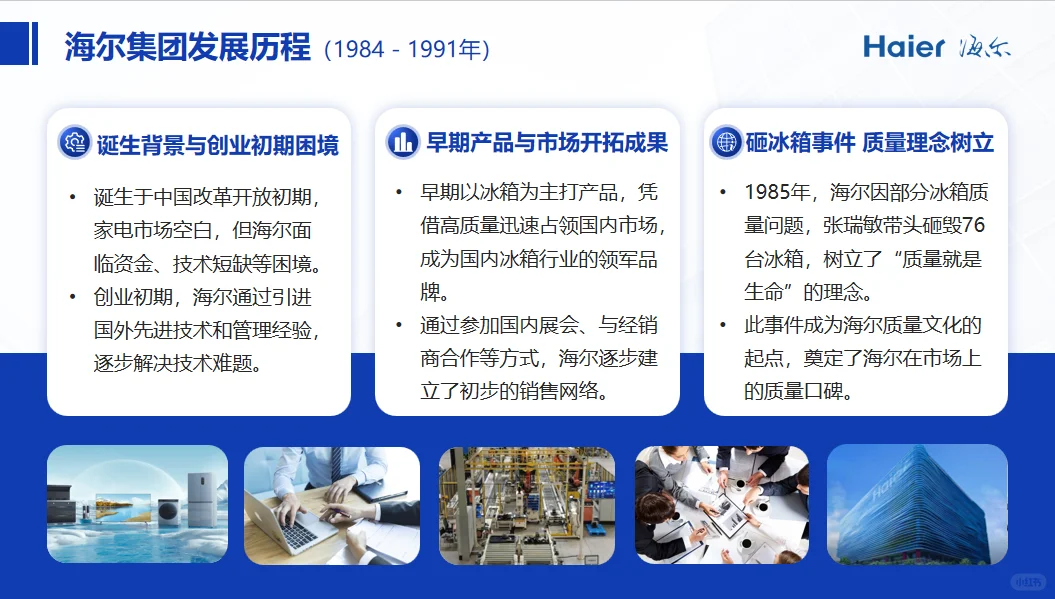 海尔集团发展历程（1984 - 1991年）

Haier 海尔

诞生背景与创业初期困境

• 诞生于中国改革开放初期，家电市场空白，但海尔面临资金、技术短缺等困境。
• 创业初期，海尔通过引进国外先进技术和管理经验，逐步解决技术难题。

早期产品与市场开拓成果

• 早期以冰箱为主打产品，凭借高质量迅速占领国内市场，成为国内冰箱行业的领军品牌。
• 通过参加国内展会、与经销商合作等方式，海尔逐步建立了初步的销售网络。

砸冰箱事件 质量理念树立

• 1985年，海尔因部分冰箱质量问题，张瑞敏带头砸毁76台冰箱，树立了“质量就是生命”的理念。
• 此事件成为海尔质量文化的起点，奠定了海尔在市场上的质量口碑。

Haier

小红书